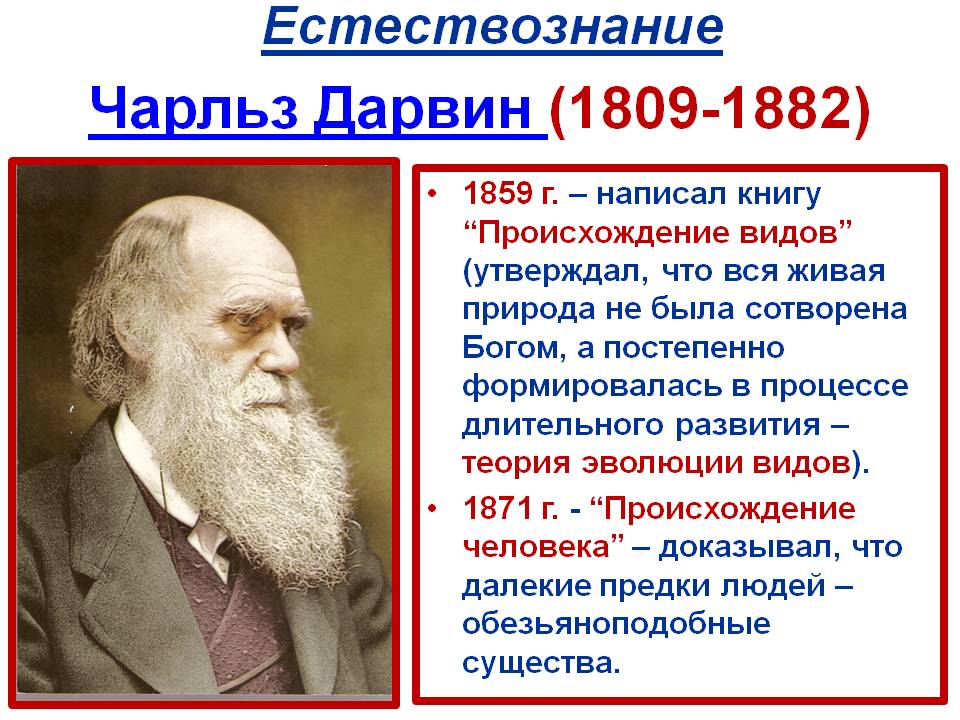 Естествознание

Чарльз Дарвин (1809-1882)

• 1859 г. – написал книгу “Происхождение видов” (утверждал, что вся живая природа не была сотворена Богом, а постепенно формировалась в процессе длительного развития – теория эволюции видов).

• 1871 г. - “Происхождение человека” – доказывал, что далекие предки людей – обезьяноподобные существа.